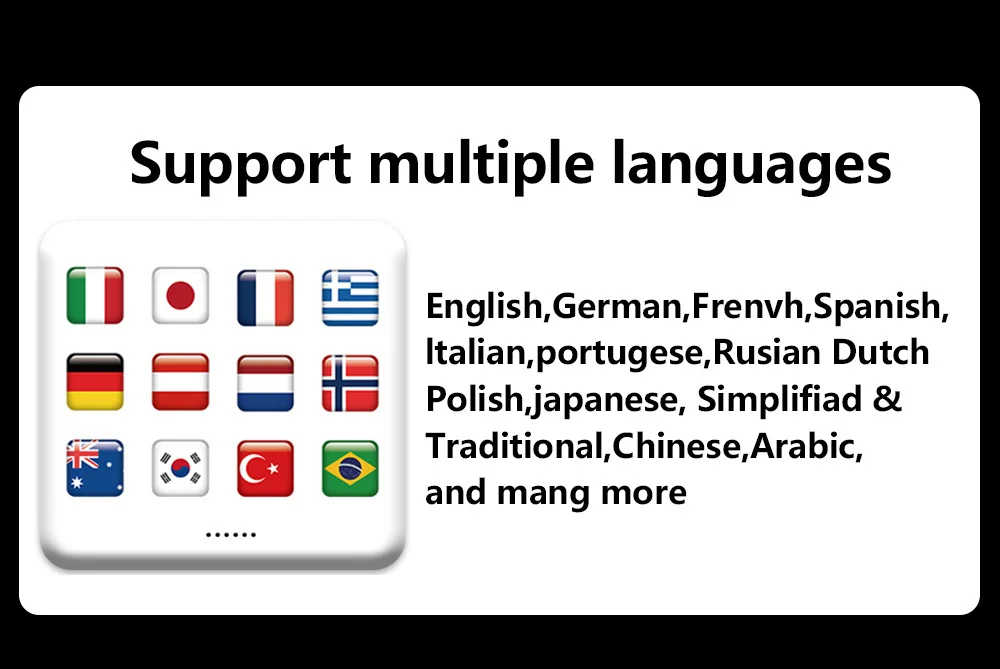 Support multiple languages

......

English,German,Frenvh,Spanish, ltalian,portugese,Rusian Dutch Polish,japanese, Simplifiad & Traditional,Chinese,Arabic, and mang more